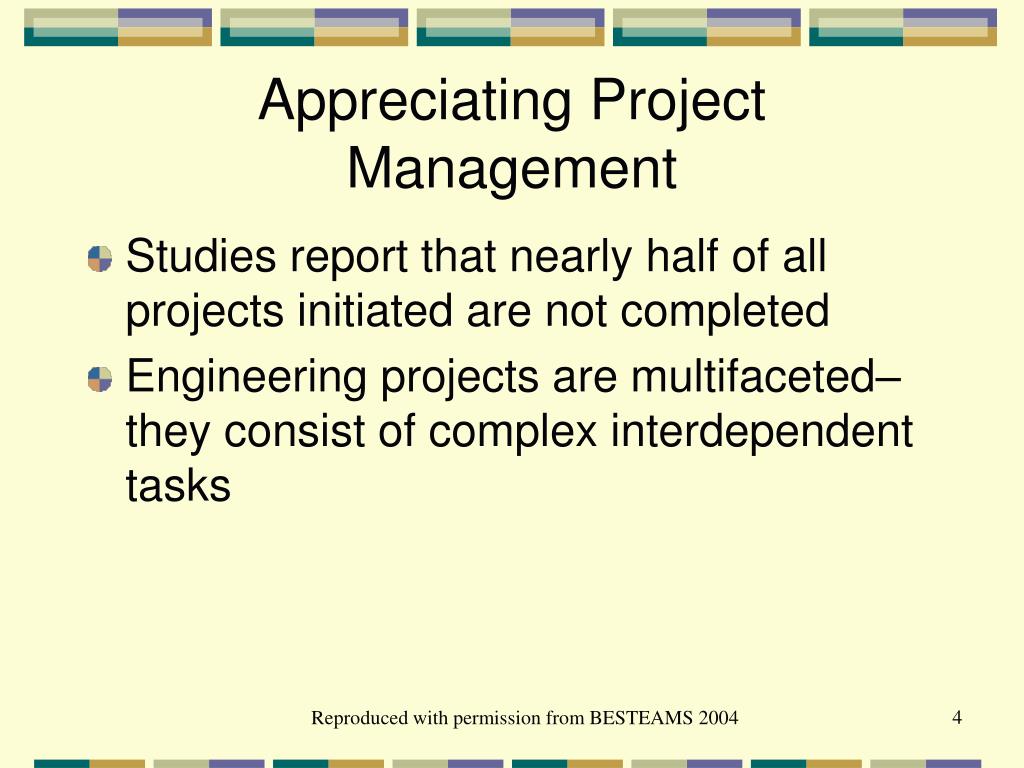 Appreciating Project Management

Studies report that nearly half of all projects initiated are not completed

Engineering projects are multifaceted– they consist of complex interdependent tasks

Reproduced with permission from BESTEAMS 2004

4